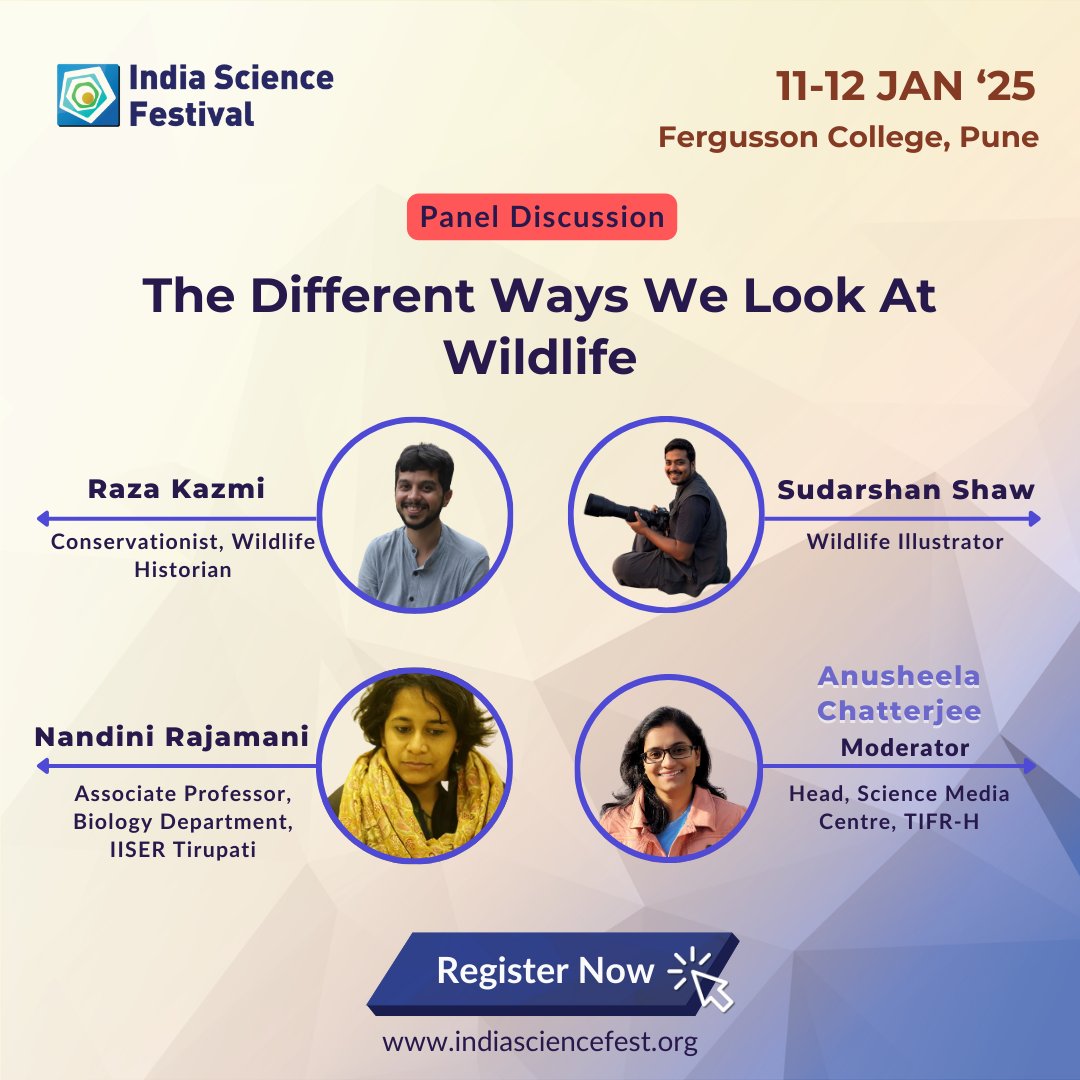 India Science Festival

11-12 JAN '25
Fergusson College, Pune

Panel Discussion

The Different Ways We Look At Wildlife

Raza Kazmi
Conservationist, Wildlife Historian

Sudarshan Shaw
Wildlife Illustrator

Nandini Rajamani
Associate Professor, Biology Department, IISER Tirupati

Anusheela Chatterjee
Moderator
Head, Science Media Centre, TIFR-H

Register Now

www.indiasciencefest.org